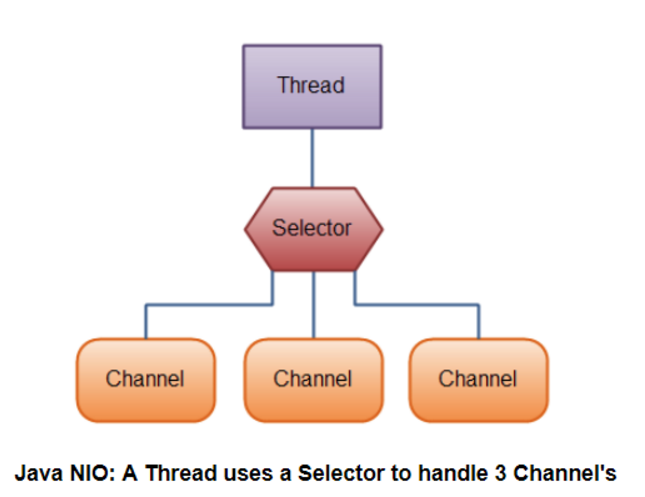 Thread

Selector

Channel

Channel

Channel

Java NIO: A Thread uses a Selector to handle 3 Channel's